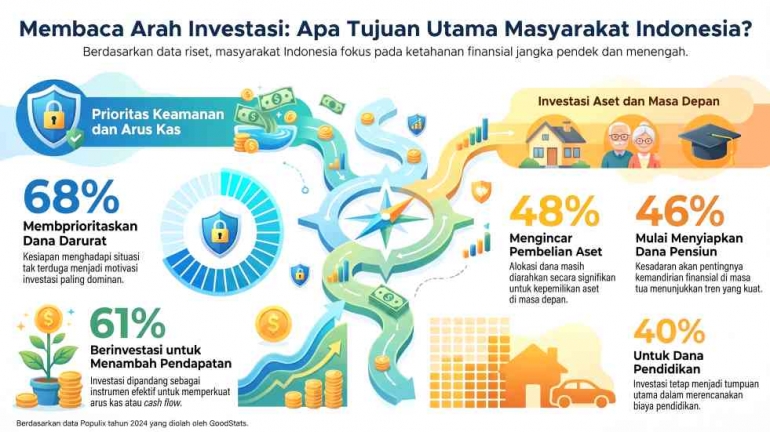 Membaca Arah Investasi: Apa Tujuan Utama Masyarakat Indonesia?

Berdasarkan data riset, masyarakat Indonesia fokus pada ketahanan finansial jangka pendek dan menengah.

Prioritas Keamanan dan Arus Kas

68%

Membprioritaskan Dana Darurat

Kesiapan menghadapi situasi tak terduga menjadi motivasi investasi paling dominan.

61%

Berinvestasi untuk Menambah Pendapatan

Investasi dipandang sebagai instrumen efektif untuk memperkuat arus kas atau cash flow.

Investasi Aset dan Masa Depan

48%

Mengincar Pembelian Aset

Alokasi dana masih diarahkan secara signifikan untuk kepemilikan aset di masa depan.

46%

Mulai Menyiapkan Dana Pensiun

Kesadaran akan pentingnya kemandirian finansial di masa tua menunjukkan tren yang kuat.

40%

Untuk Dana Pendidikan

Investasi tetap menjadi tumpuan utama dalam merencanakan biaya pendidikan.

Berdasarkan data Populix tahun 2024 yang diolah oleh GoodStats.